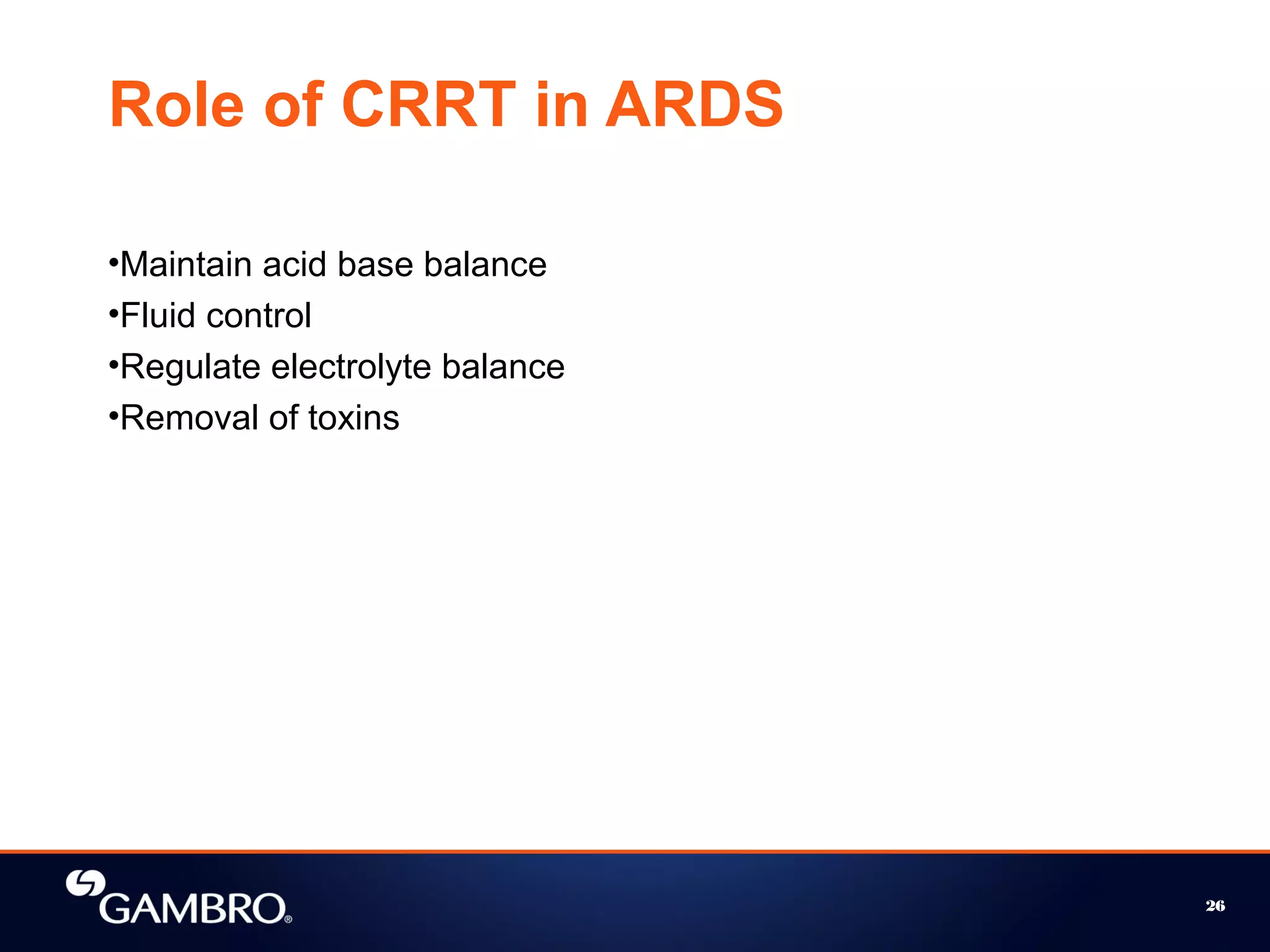 Role of CRRT in ARDS

•Maintain acid base balance
•Fluid control
•Regulate electrolyte balance
•Removal of toxins

GAMBRO®

26